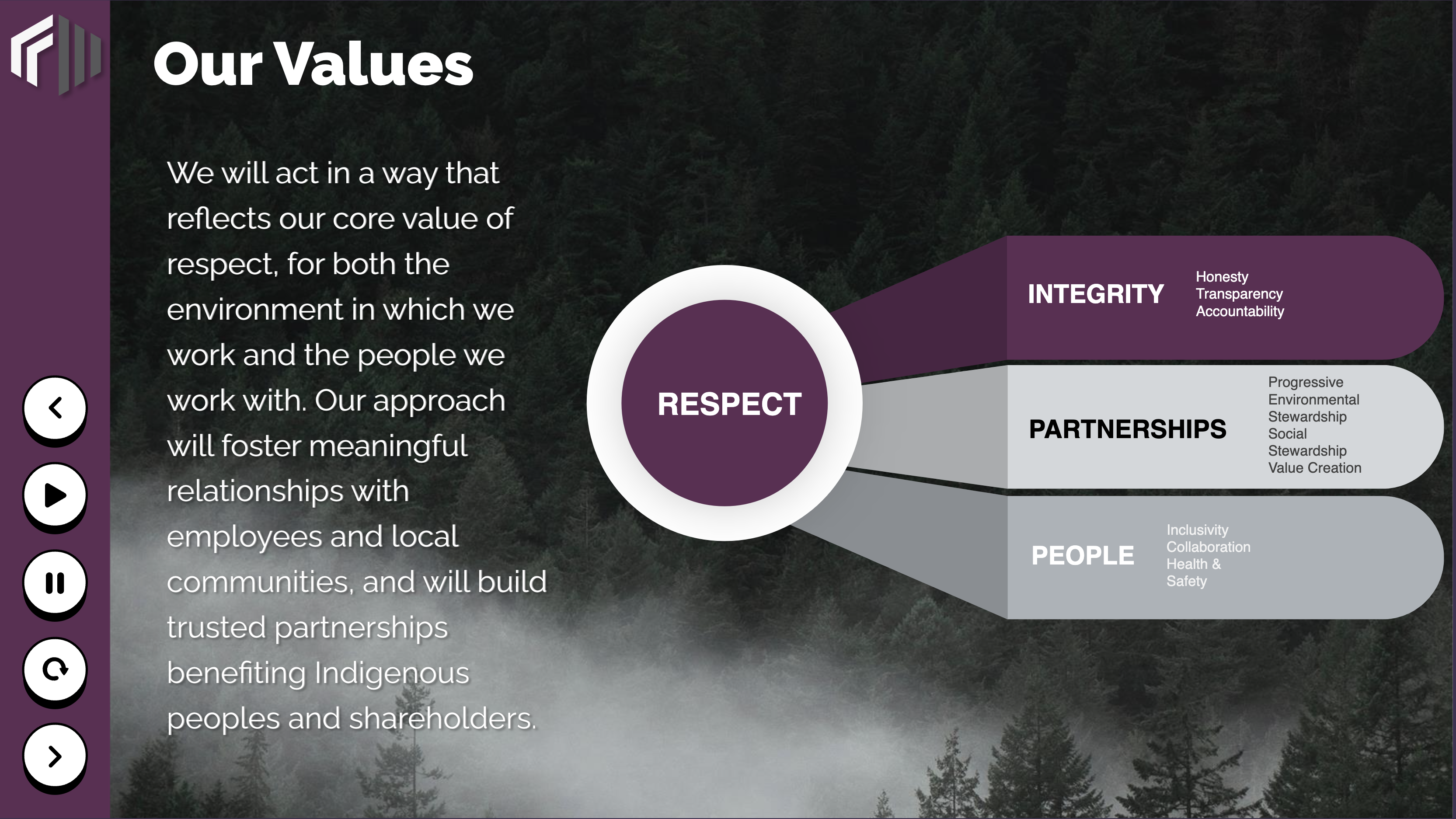 Our Values

We will act in a way that reflects our core value of respect, for both the environment in which we work and the people we work with. Our approach will foster meaningful relationships with employees and local communities, and will build trusted partnerships benefiting Indigenous peoples and shareholders.

RESPECT

INTEGRITY
Honesty
Transparency
Accountability

PARTNERSHIPS
Progressive Environmental Stewardship
Social Stewardship
Value Creation

PEOPLE
Inclusivity
Collaboration
Health & Safety